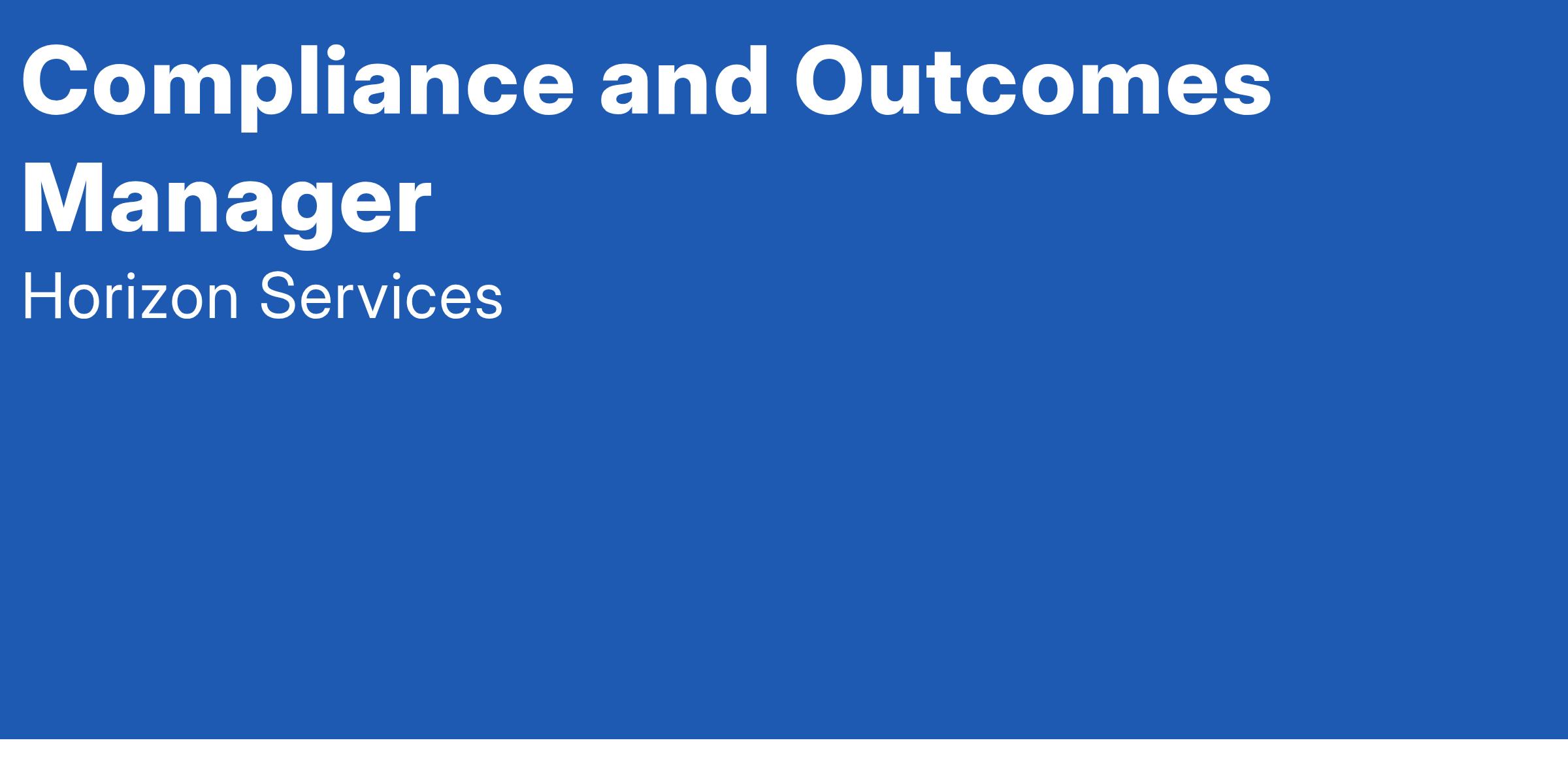 Compliance and Outcomes Manager

Horizon Services